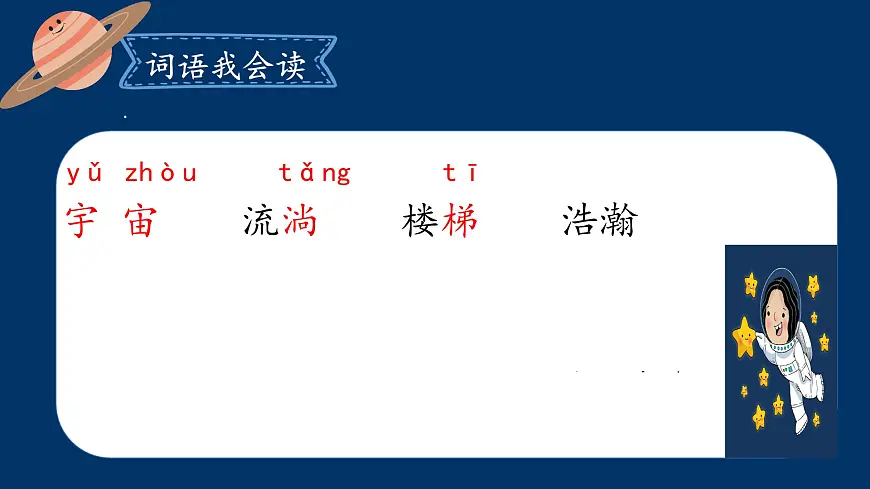 词语我会读

yǔ zhòu　　tǎng　　tī

宇宙　　流淌　　楼梯　　浩瀚